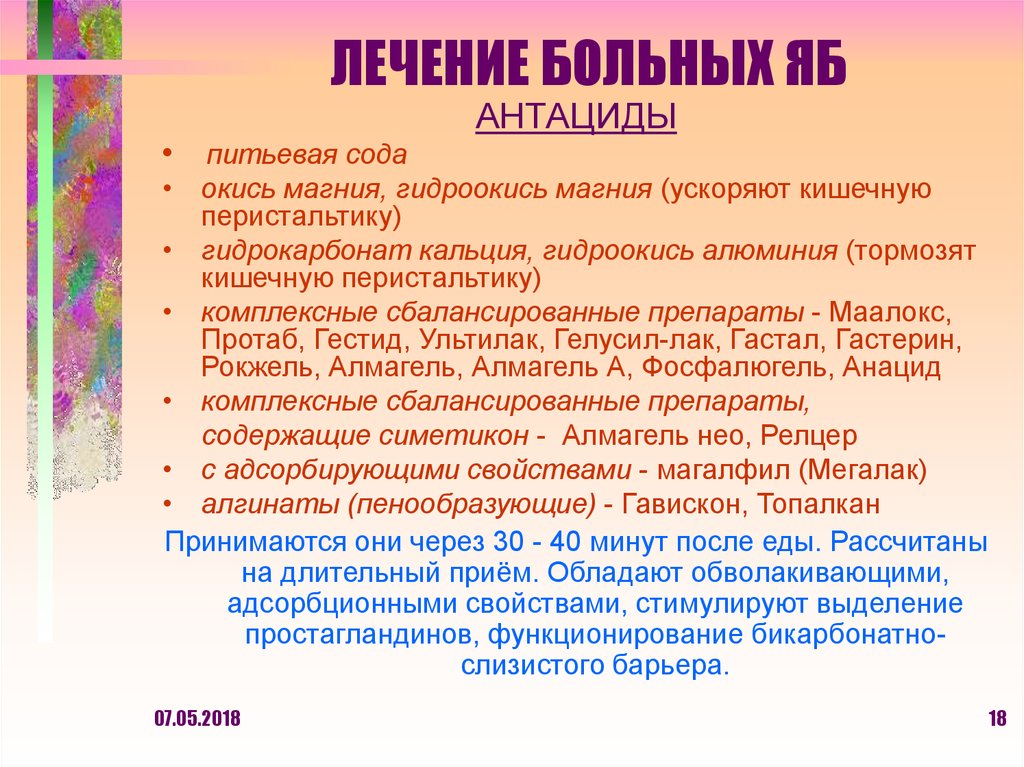 ЛЕЧЕНИЕ БОЛЬНЫХ ЯБ
АНТАЦИДЫ

• питьевая сода
• окись магния, гидроокись магния (ускоряют кишечную перистальтику)
• гидрокарбонат кальция, гидроокись алюминия (тормозят кишечную перистальтику)
• комплексные сбалансированные препараты - Маалокс, Протаб, Гестид, Ультилак, Гелусил-лак, Гастал, Гастерин, Рокжель, Алмагель, Алмагель А, Фосфалюгель, Анацид
• комплексные сбалансированные препараты, содержащие симетикон - Алмагель нео, Релцер
• с адсорбирующими свойствами - магалфил (Мегалак)
• алгинаты (пенообразующие) - Гавискон, Топалкан

Принимаются они через 30 - 40 минут после еды. Рассчитаны на длительный приём. Обладают обволакивающими, адсорбционными свойствами, стимулируют выделение простагландинов, функционирование бикарбонатно-слизистого барьера.

07.05.2018

18